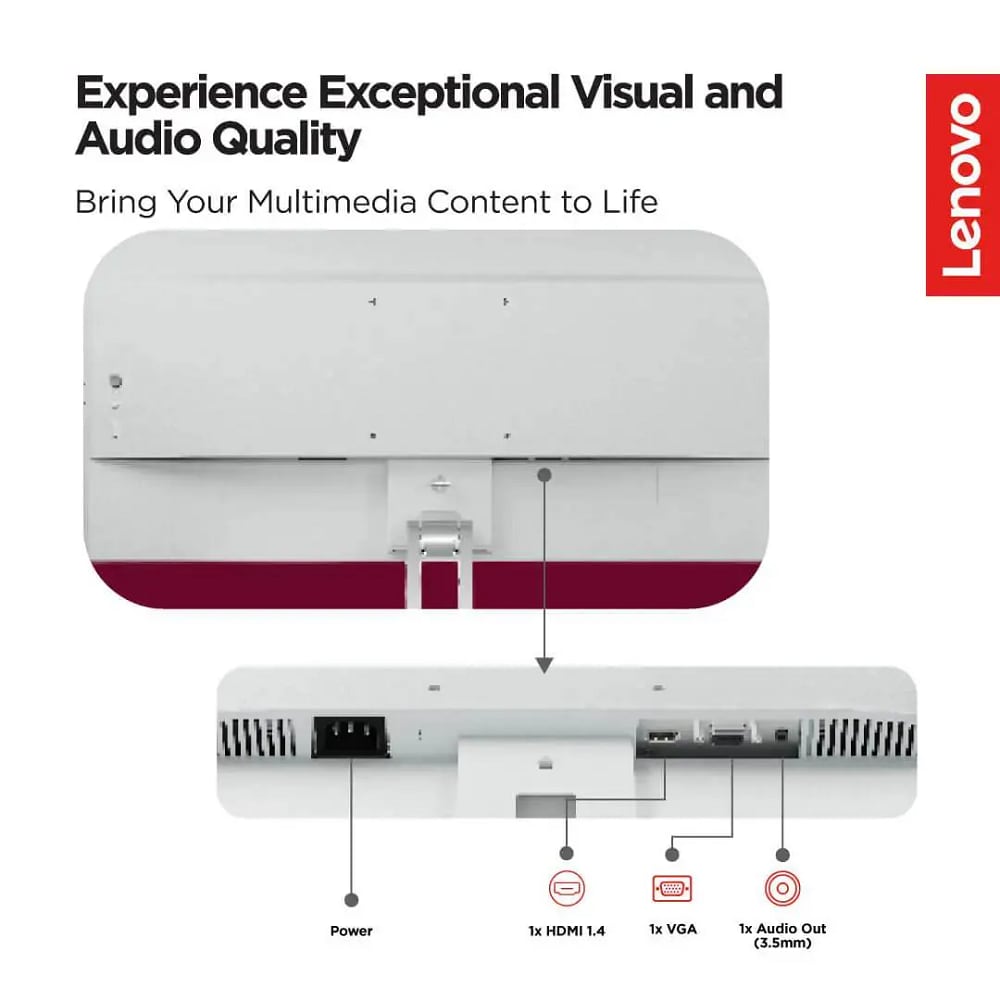 Experience Exceptional Visual and Audio Quality

Bring Your Multimedia Content to Life

Lenovo

Power

1x HDMI 1.4

1x VGA

1x Audio Out (3.5mm)